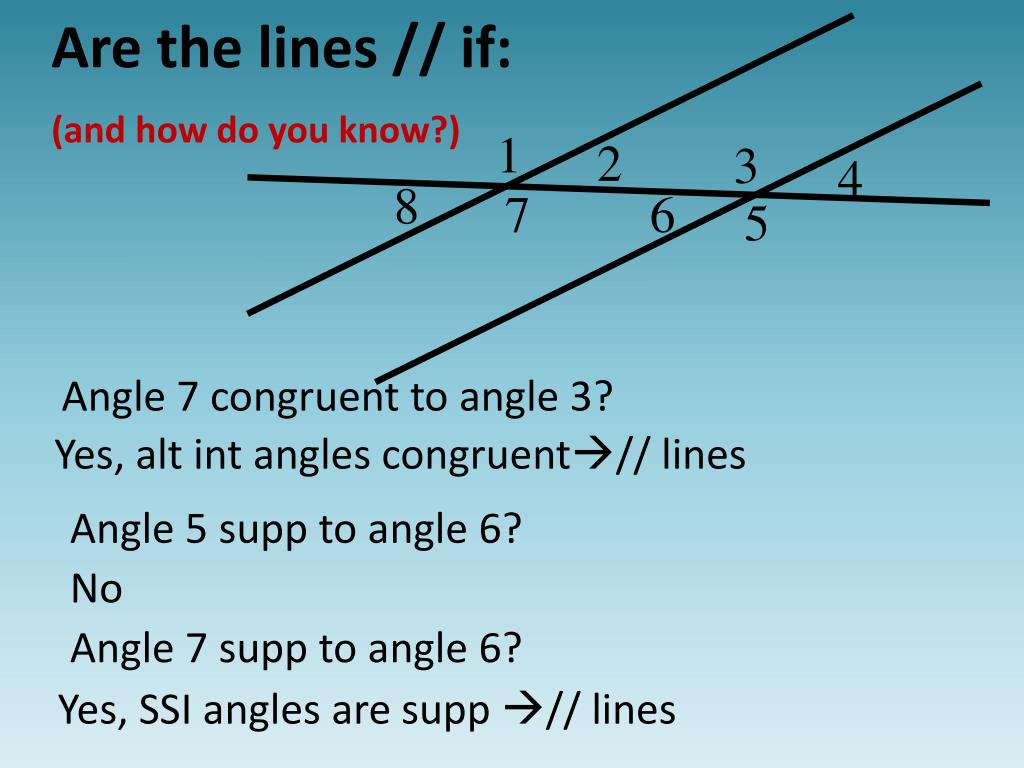 Are the lines // if:

(and how do you know?)

1 2 3 4
8 7 6 5

Angle 7 congruent to angle 3?
Yes, alt int angles congruent→// lines

Angle 5 supp to angle 6?
No

Angle 7 supp to angle 6?
Yes, SSI angles are supp →// lines